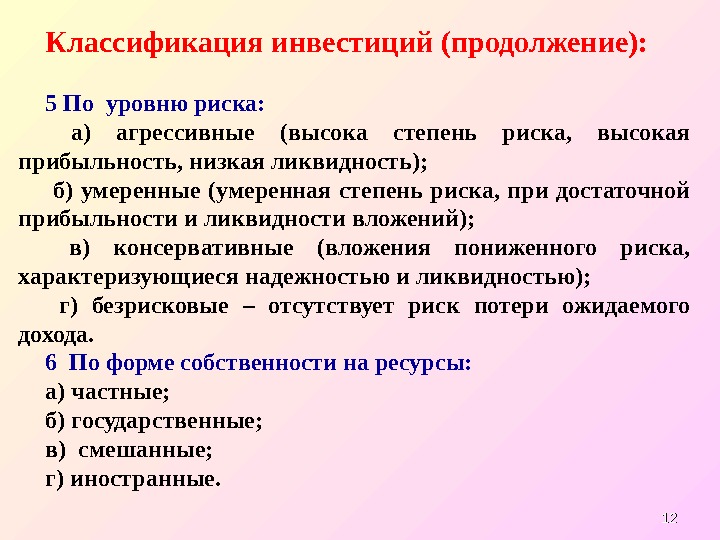 Классификация инвестиций (продолжение):

5 По уровню риска:

а) агрессивные (высока степень риска, высокая прибыльность, низкая ликвидность);

б) умеренные (умеренная степень риска, при достаточной прибыльности и ликвидности вложений);

в) консервативные (вложения пониженного риска, характеризующиеся надежностью и ликвидностью);

г) безрисковые – отсутствует риск потери ожидаемого дохода.

6 По форме собственности на ресурсы:

а) частные;

б) государственные;

в) смешанные;

г) иностранные.

12